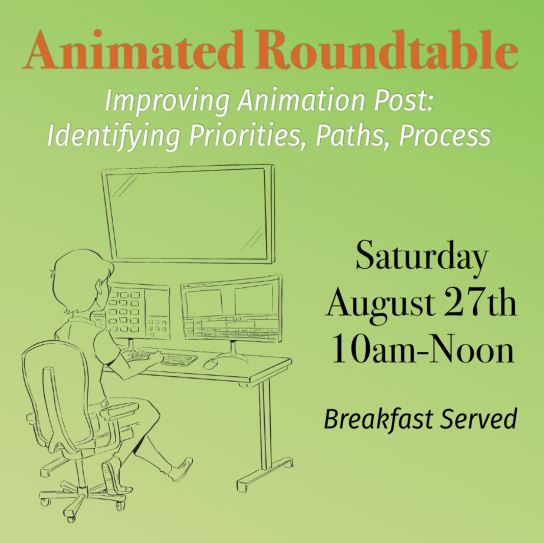 Animated Roundtable

Improving Animation Post: Identifying Priorities, Paths, Process

Saturday
August 27th
10am-Noon

Breakfast Served